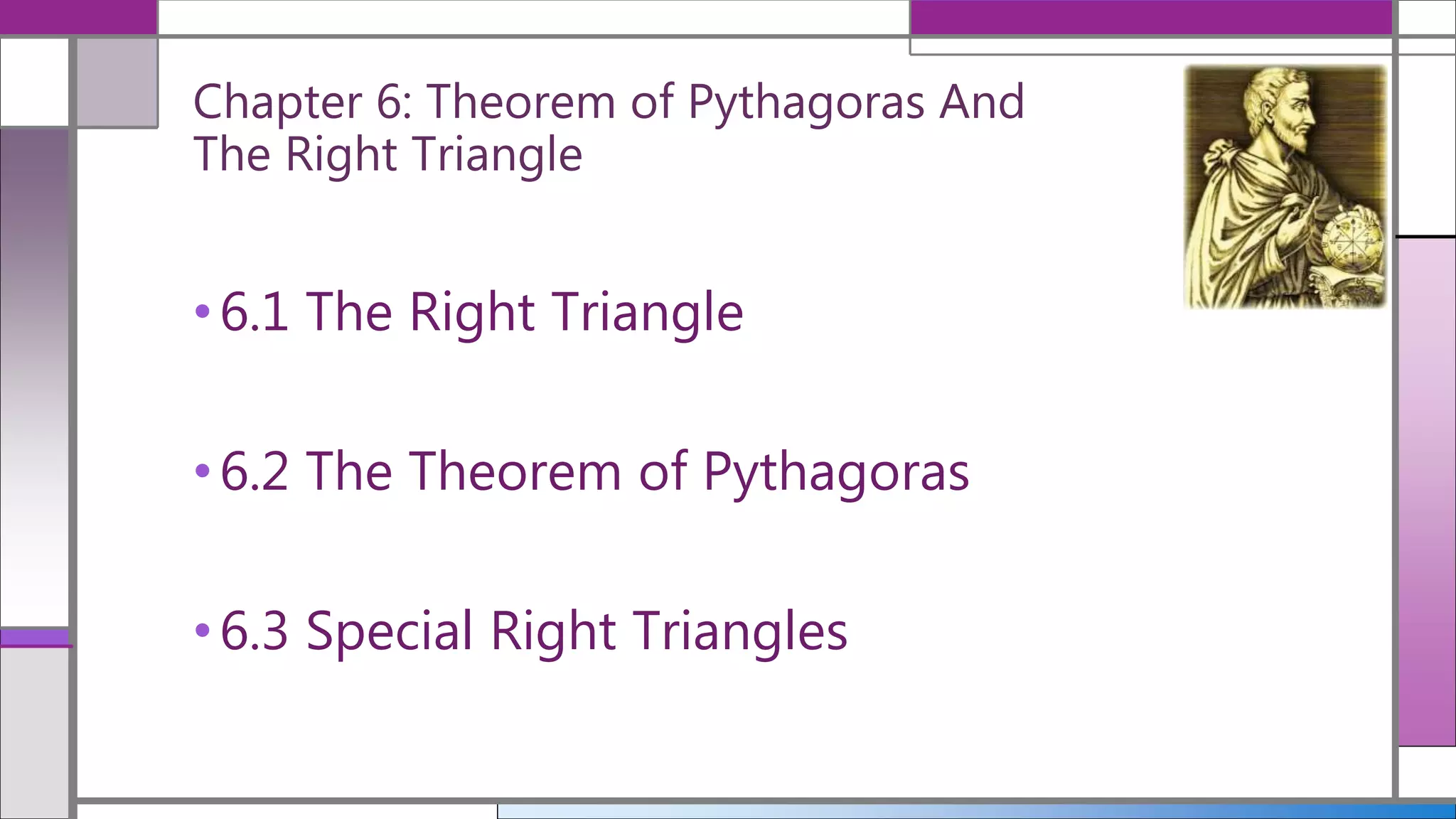 Chapter 6: Theorem of Pythagoras And The Right Triangle

• 6.1 The Right Triangle

• 6.2 The Theorem of Pythagoras

• 6.3 Special Right Triangles